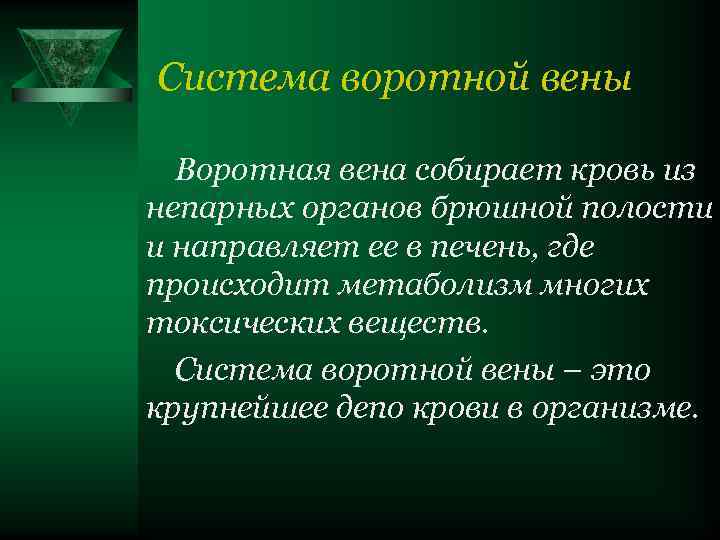 Система воротной вены

Воротная вена собирает кровь из непарных органов брюшной полости и направляет ее в печень, где происходит метаболизм многих токсических веществ.

Система воротной вены – это крупнейшее депо крови в организме.